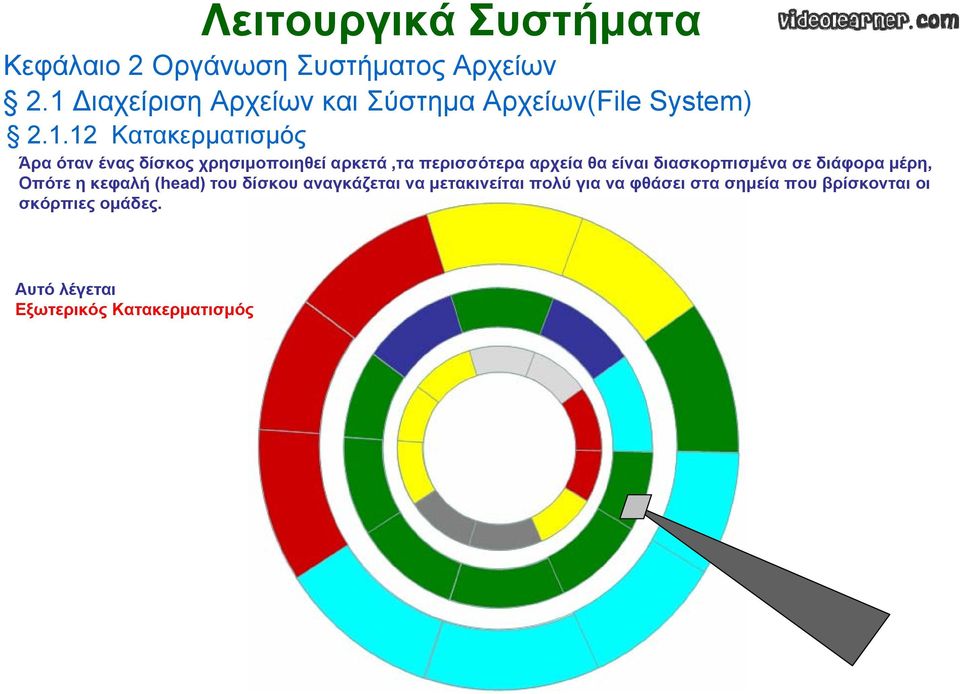 Λειτουργικά Συστήματα

videolearner.com

Κεφάλαιο 2 Οργάνωση Συστήματος Αρχείων

§ 2.1 Διαχείριση Αρχείων και Σύστημα Αρχείων(File System)

§ 2.1.12 Κατακερματισμός

Άρα όταν ένας δίσκος χρησιμοποιηθεί αρκετά ,τα περισσότερα αρχεία θα είναι διασκορπισμένα σε διάφορα μέρη, Οπότε η κεφαλή (head) του δίσκου αναγκάζεται να μετακινείται πολύ για να φθάσει στα σημεία που βρίσκονται οι σκόρπιες ομάδες.

Αυτό λέγεται
Εξωτερικός Κατακερματισμός